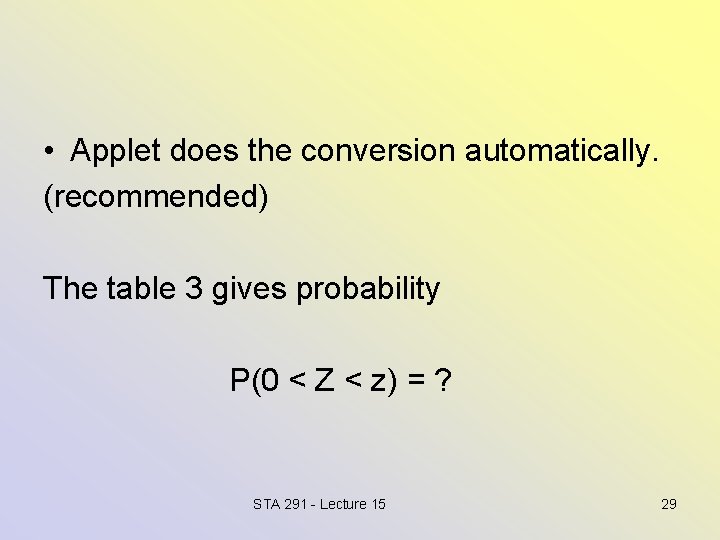 • Applet does the conversion automatically. (recommended)

The table 3 gives probability

$P(0 < Z < z) = ?$

STA 291 - Lecture 15

29